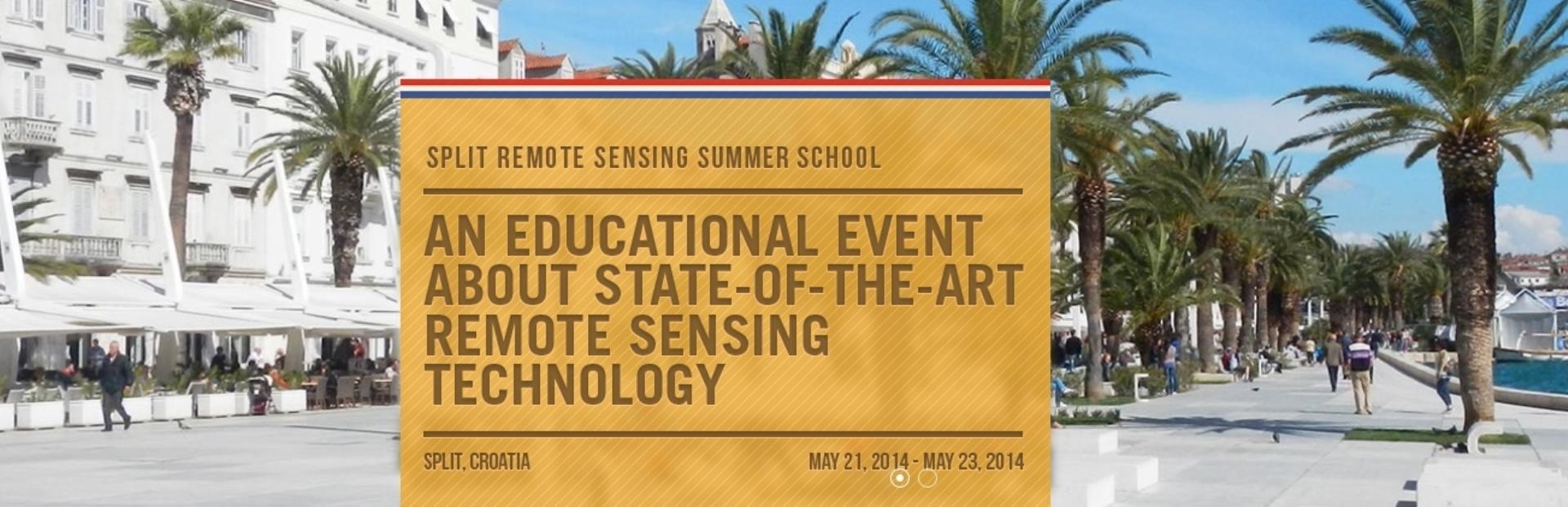 SPLIT REMOTE SENSING SUMMER SCHOOL

AN EDUCATIONAL EVENT ABOUT STATE-OF-THE-ART REMOTE SENSING TECHNOLOGY

SPLIT, CROATIA

MAY 21, 2014 - MAY 23, 2014